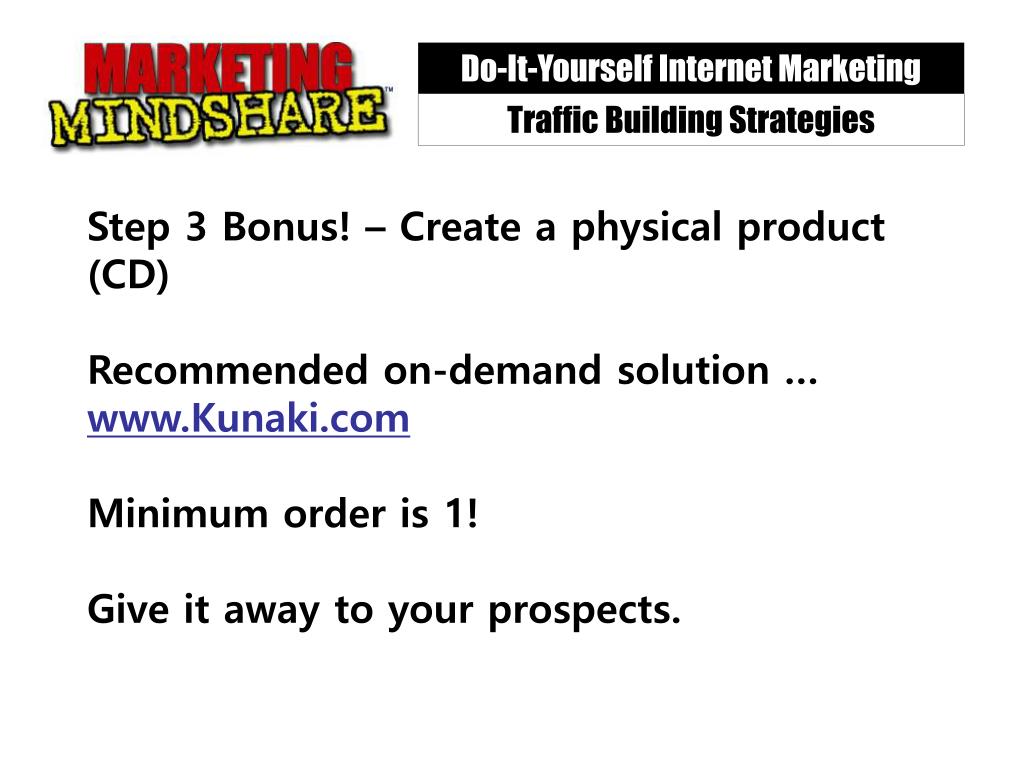 MARKETING MINDSHARE™

Do-It-Yourself Internet Marketing

Traffic Building Strategies

Step 3 Bonus! – Create a physical product (CD)

Recommended on-demand solution … www.Kunaki.com

Minimum order is 1!

Give it away to your prospects.